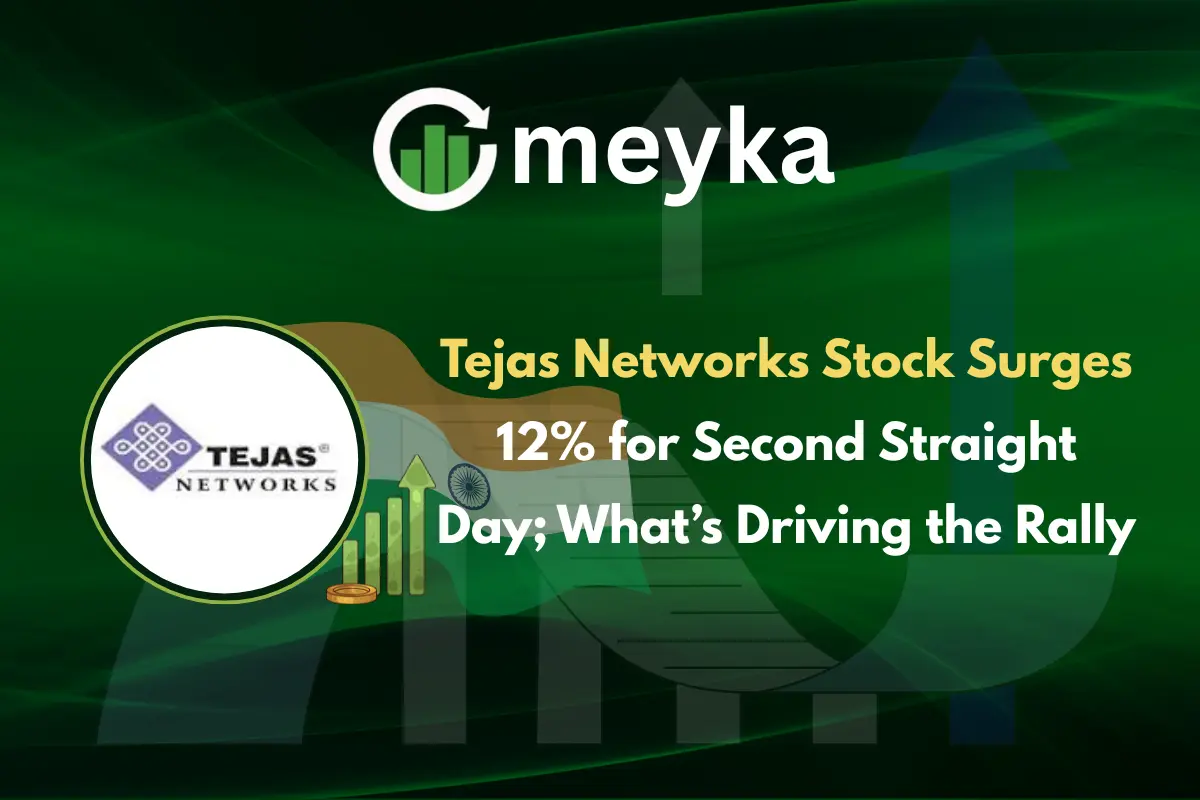 meyka

TEJAS®
NETWORKS

Tejas Networks Stock Surges 12% for Second Straight Day; What's Driving the Rally